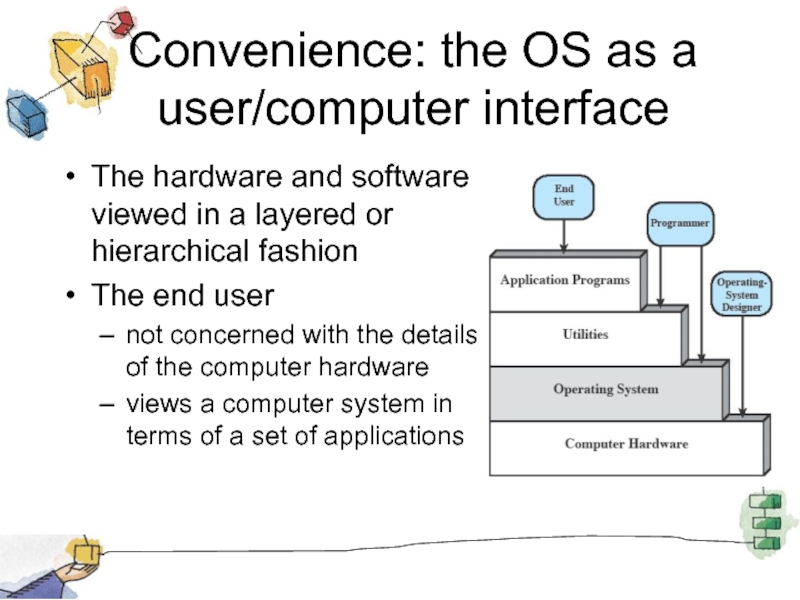 Convenience: the OS as a user/computer interface

• The hardware and software viewed in a layered or hierarchical fashion
• The end user
– not concerned with the details of the computer hardware
– views a computer system in terms of a set of applications

End User
Programmer
Operating-System Designer
Application Programs
Utilities
Operating System
Computer Hardware